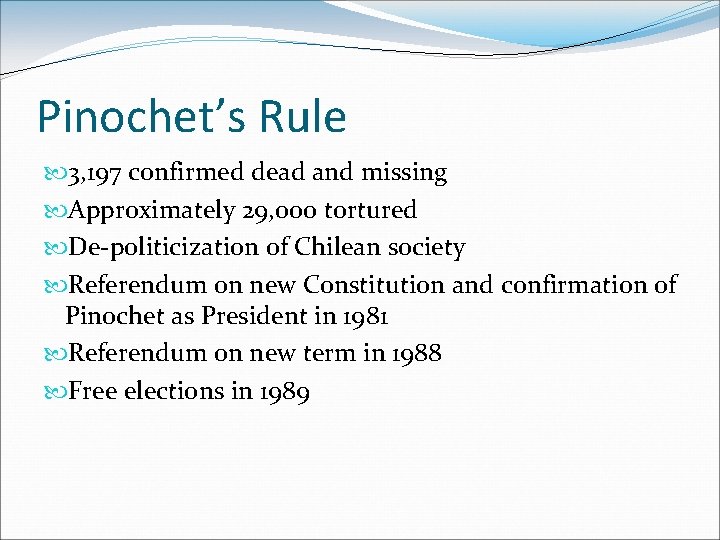 Pinochet's Rule

3,197 confirmed dead and missing

Approximately 29,000 tortured

De-politicization of Chilean society

Referendum on new Constitution and confirmation of Pinochet as President in 1981

Referendum on new term in 1988

Free elections in 1989